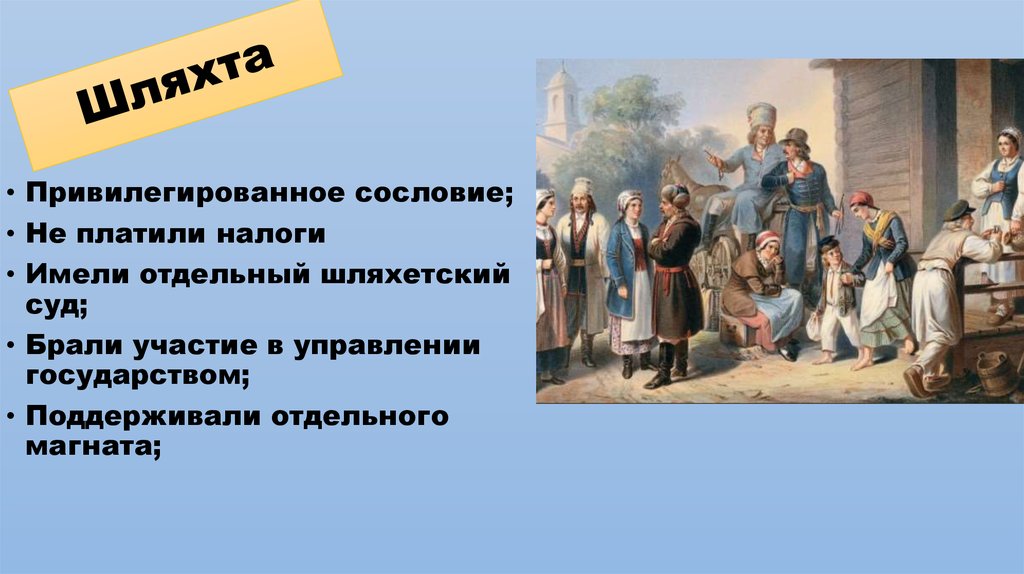 Шляхта

• Привилегированное сословие;
• Не платили налоги
• Имели отдельный шляхетский суд;
• Брали участие в управлении государством;
• Поддерживали отдельного магната;